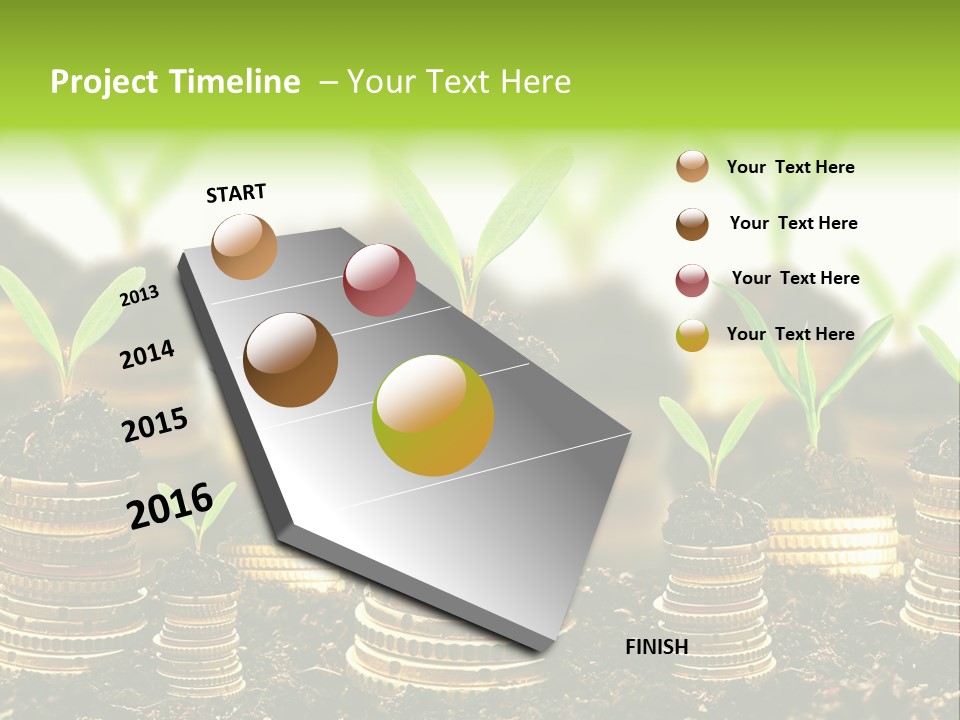 Project Timeline – Your Text Here

START

2013

2014

2015

2016

FINISH

Your Text Here

Your Text Here

Your Text Here

Your Text Here